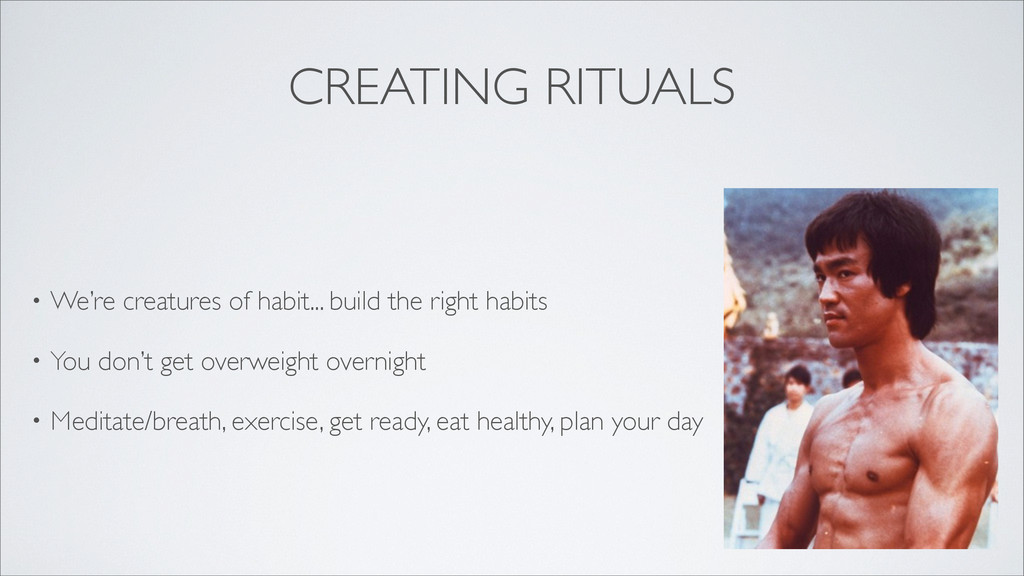 CREATING RITUALS

• We're creatures of habit... build the right habits

• You don't get overweight overnight

• Meditate/breath, exercise, get ready, eat healthy, plan your day